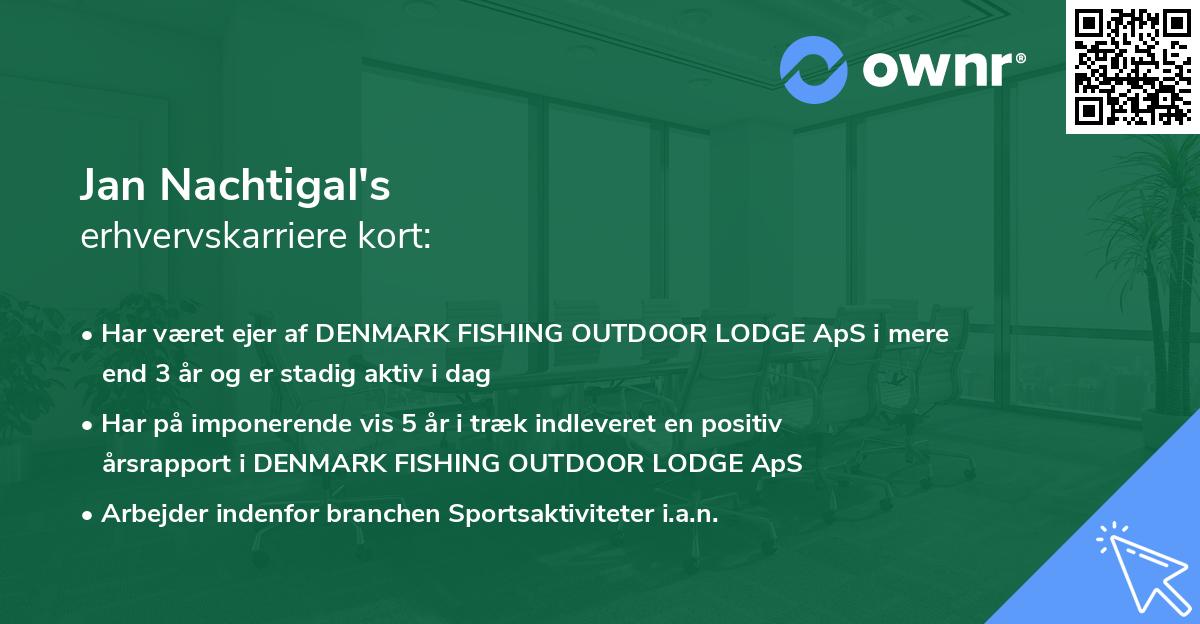 ownr®

Jan Nachtigal's
erhvervskarriere kort:

• Har været ejer af DENMARK FISHING OUTDOOR LODGE ApS i mere end 3 år og er stadig aktiv i dag

• Har på imponerende vis 5 år i træk indleveret en positiv årsrapport i DENMARK FISHING OUTDOOR LODGE ApS

• Arbejder indenfor branchen Sportsaktiviteter i.a.n.